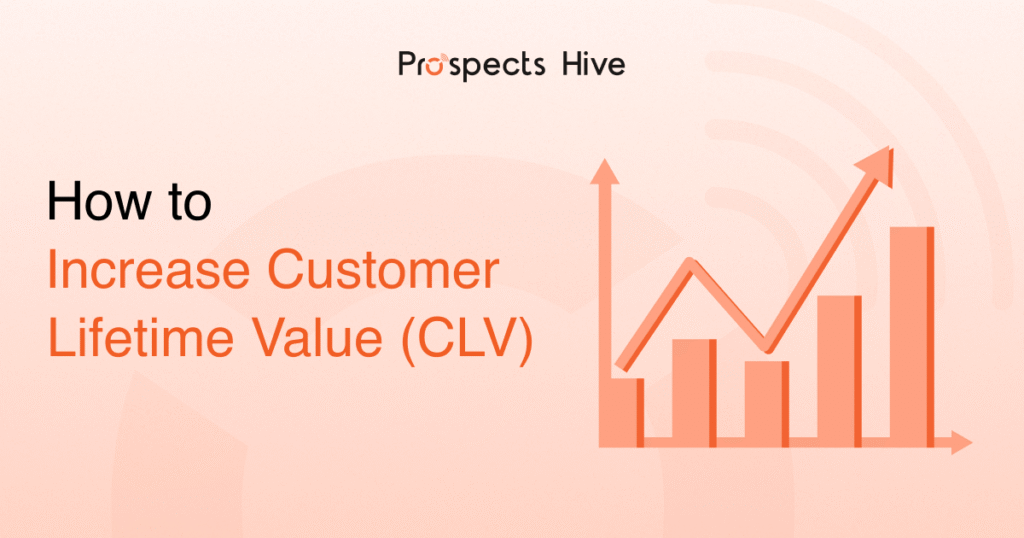 Prospects Hive

How to
Increase Customer
Lifetime Value (CLV)